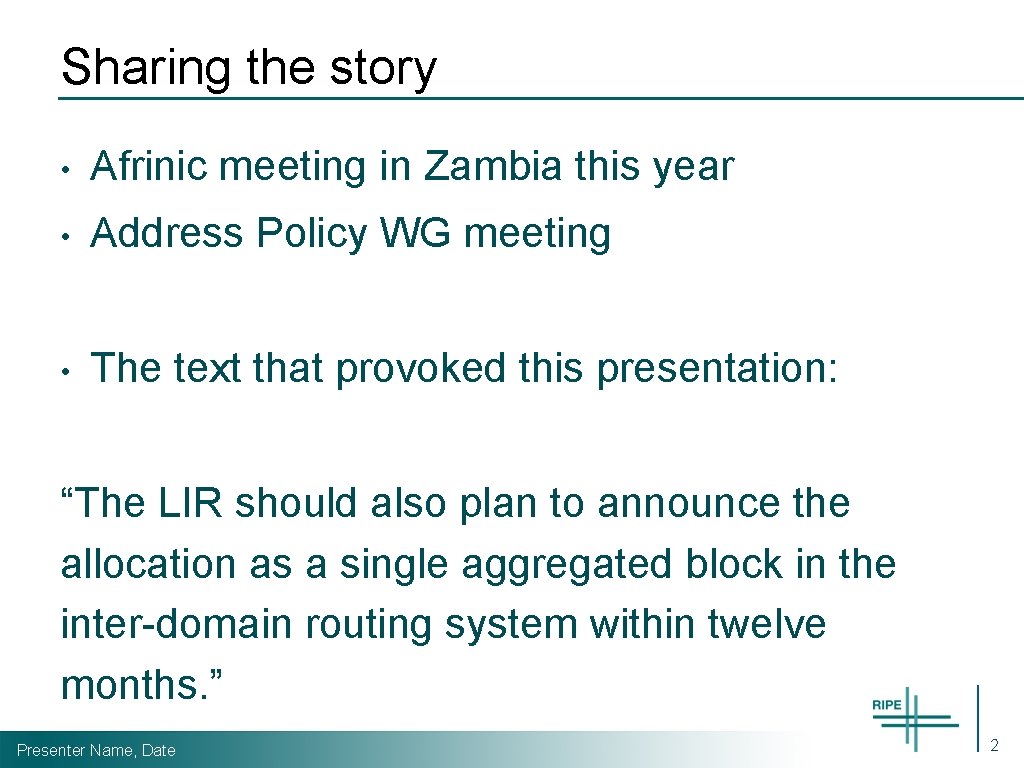 Sharing the story

• Afrinic meeting in Zambia this year

• Address Policy WG meeting

• The text that provoked this presentation:

“The LIR should also plan to announce the allocation as a single aggregated block in the inter-domain routing system within twelve months.”

Presenter Name, Date

RIPE

2